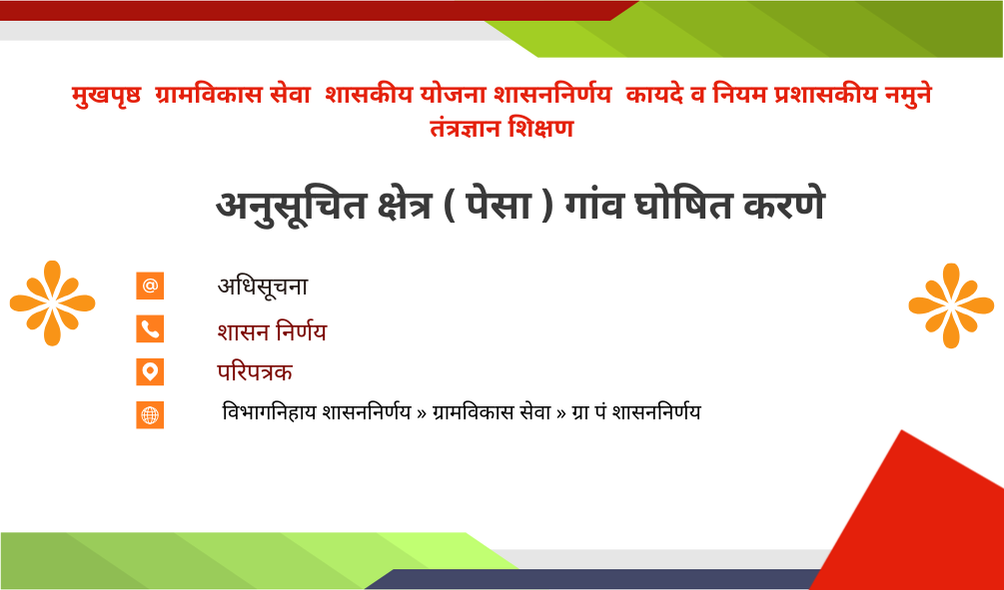 मुखपृष्ठ ग्रामविकास सेवा शासकीय योजना शासननिर्णय कायदे व नियम प्रशासकीय नमुने तंत्रज्ञान शिक्षण

अनुसूचित क्षेत्र ( पेसा ) गांव घोषित करणे

अधिसूचना

शासन निर्णय

परिपत्रक

विभागनिहाय शासननिर्णय » ग्रामविकास सेवा » ग्रा पं शासननिर्णय